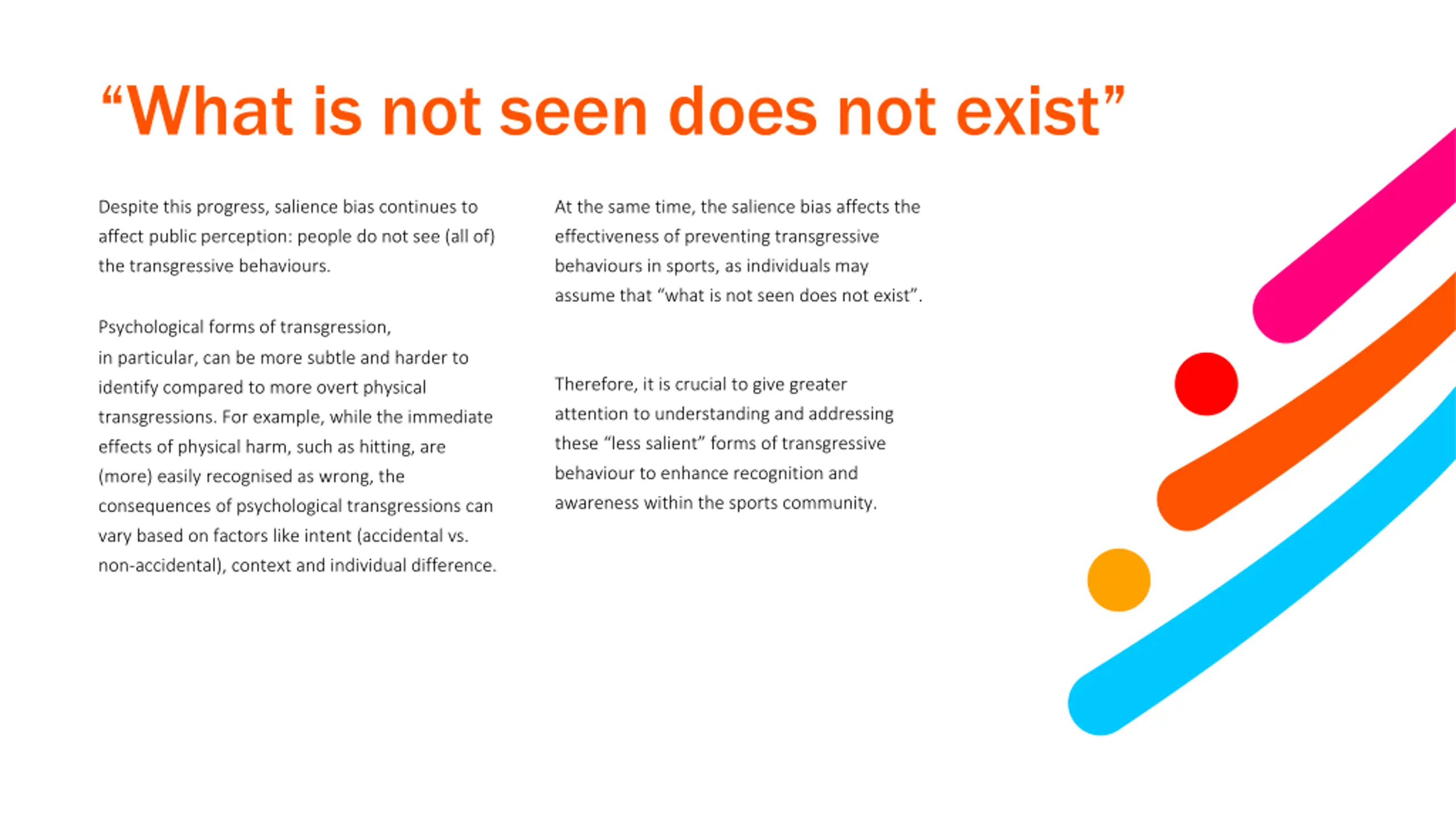 “What is not seen does not exist”

Despite this progress, salience bias continues to affect public perception: people do not see (all of) the transgressive behaviours.

Psychological forms of transgression, in particular, can be more subtle and harder to identify compared to more overt physical transgressions. For example, while the immediate effects of physical harm, such as hitting, are (more) easily recognised as wrong, the consequences of psychological transgressions can vary based on factors like intent (accidental vs. non-accidental), context and individual difference.

At the same time, the salience bias affects the effectiveness of preventing transgressive behaviours in sports, as individuals may assume that “what is not seen does not exist”.

Therefore, it is crucial to give greater attention to understanding and addressing these “less salient” forms of transgressive behaviour to enhance recognition and awareness within the sports community.